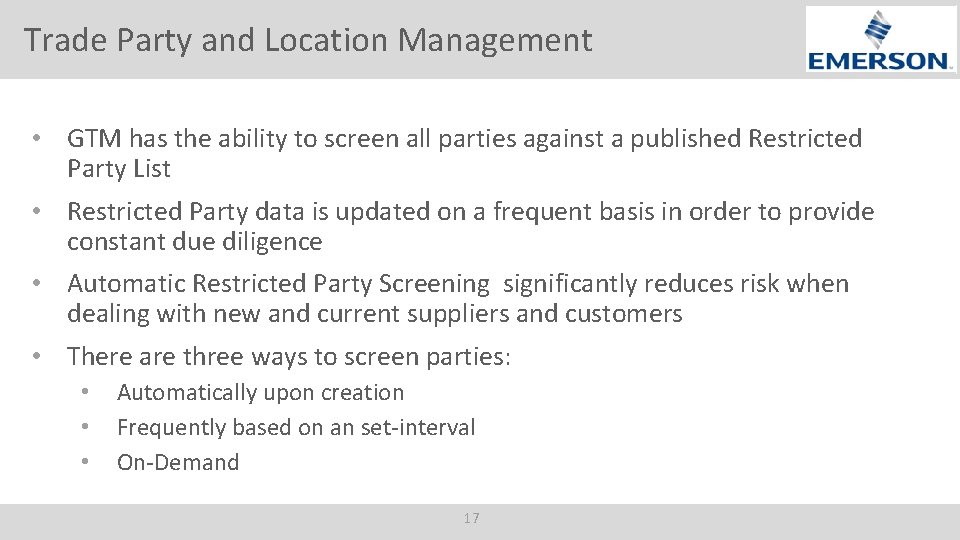 Trade Party and Location Management

EMERSON.

• GTM has the ability to screen all parties against a published Restricted Party List

• Restricted Party data is updated on a frequent basis in order to provide constant due diligence

• Automatic Restricted Party Screening significantly reduces risk when dealing with new and current suppliers and customers

• There are three ways to screen parties:
  • Automatically upon creation
  • Frequently based on an set-interval
  • On-Demand

17